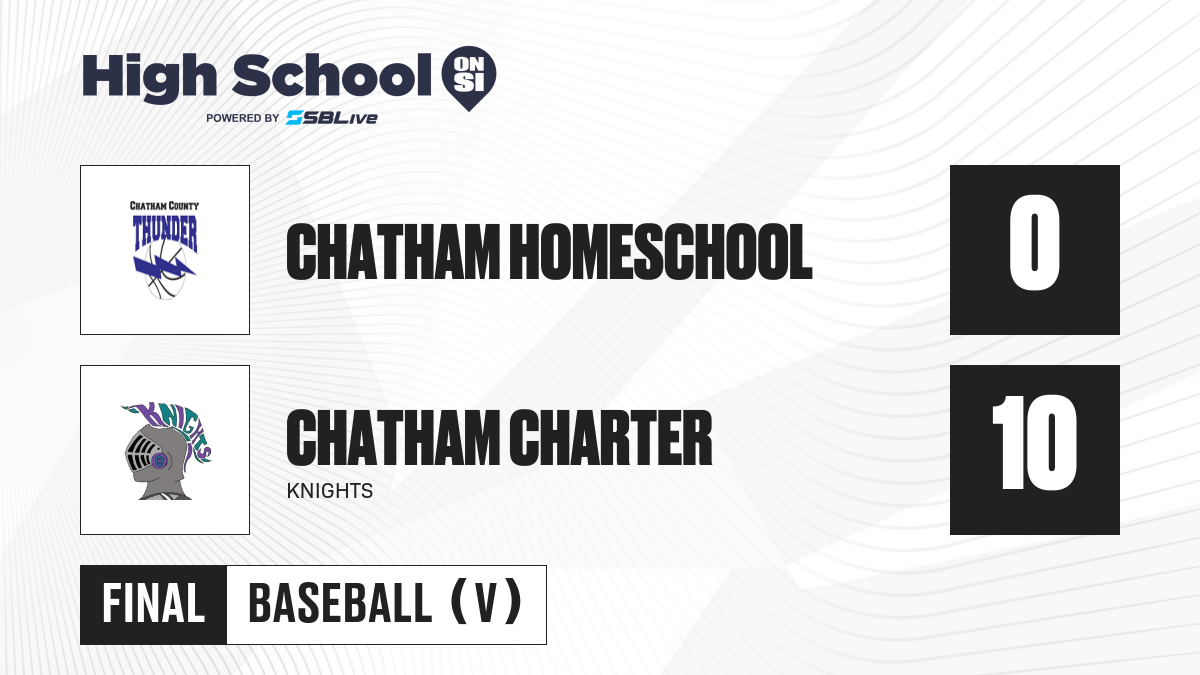 High School ON SI
POWERED BY SBLive

CHATHAM COUNTY
THUNDER

CHATHAM HOMESCHOOL

0

KNIGHTS

CHATHAM CHARTER
KNIGHTS

10

FINAL BASEBALL (V)